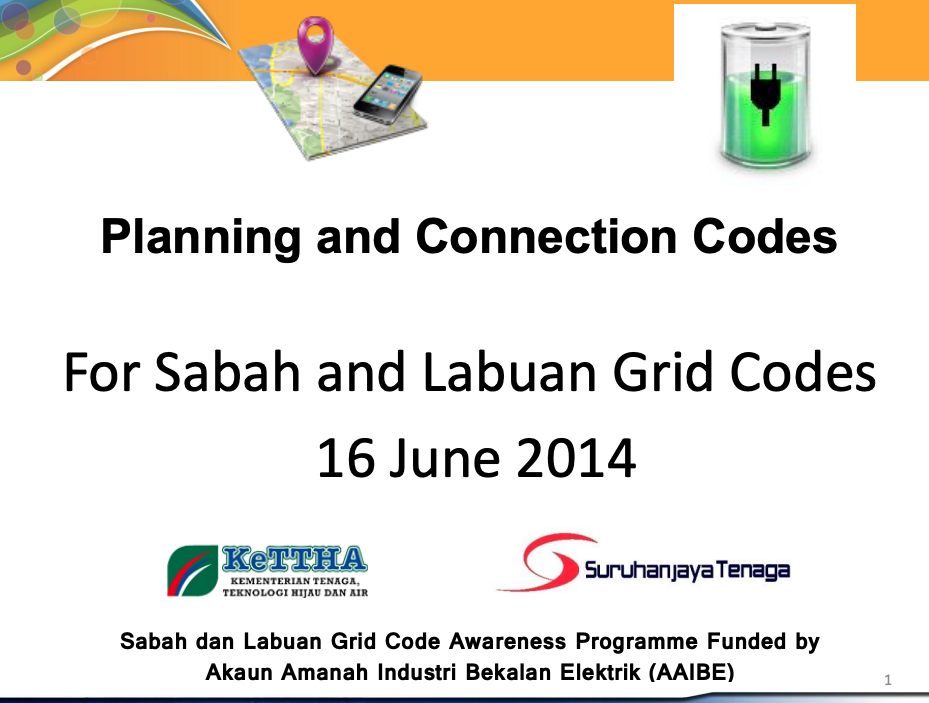 Planning and Connection Codes

For Sabah and Labuan Grid Codes
16 June 2014

KeTTHA
KEMENTERIAN TENAGA,
TEKNOLOGI HIJAU DAN AIR

Suruhanjaya Tenaga

Sabah dan Labuan Grid Code Awareness Programme Funded by
Akaun Amanah Industri Bekalan Elektrik (AAIBE)

1